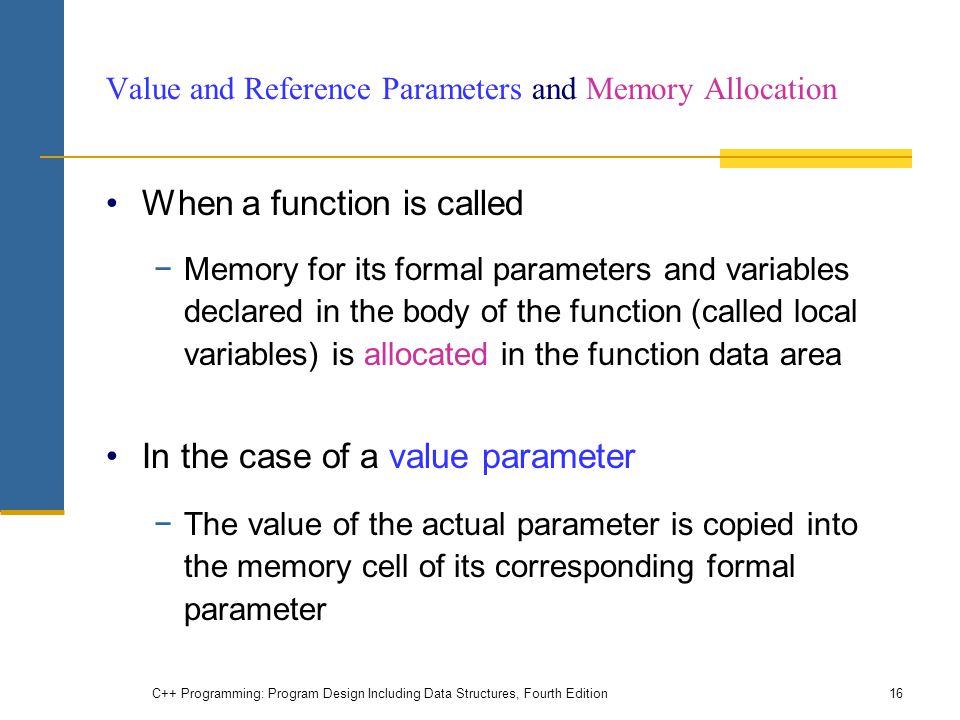 Value and Reference Parameters and Memory Allocation

• When a function is called

− Memory for its formal parameters and variables declared in the body of the function (called local variables) is allocated in the function data area

• In the case of a value parameter

− The value of the actual parameter is copied into the memory cell of its corresponding formal parameter

C++ Programming: Program Design Including Data Structures, Fourth Edition

16